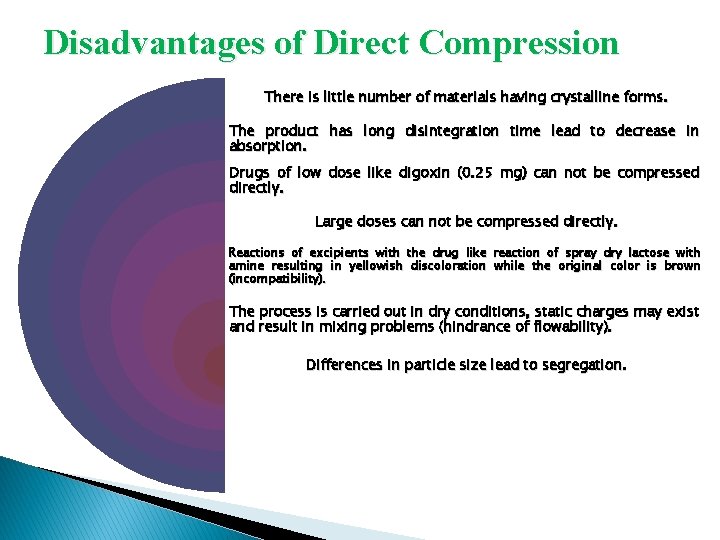 Disadvantages of Direct Compression

There is little number of materials having crystalline forms.

The product has long disintegration time lead to decrease in absorption.

Drugs of low dose like digoxin (0.25 mg) can not be compressed directly.

Large doses can not be compressed directly.

Reactions of excipients with the drug like reaction of spray dry lactose with amine resulting in yellowish discoloration while the original color is brown (incompatibility).

The process is carried out in dry conditions, static charges may exist and result in mixing problems (hindrance of flowability).

Differences in particle size lead to segregation.